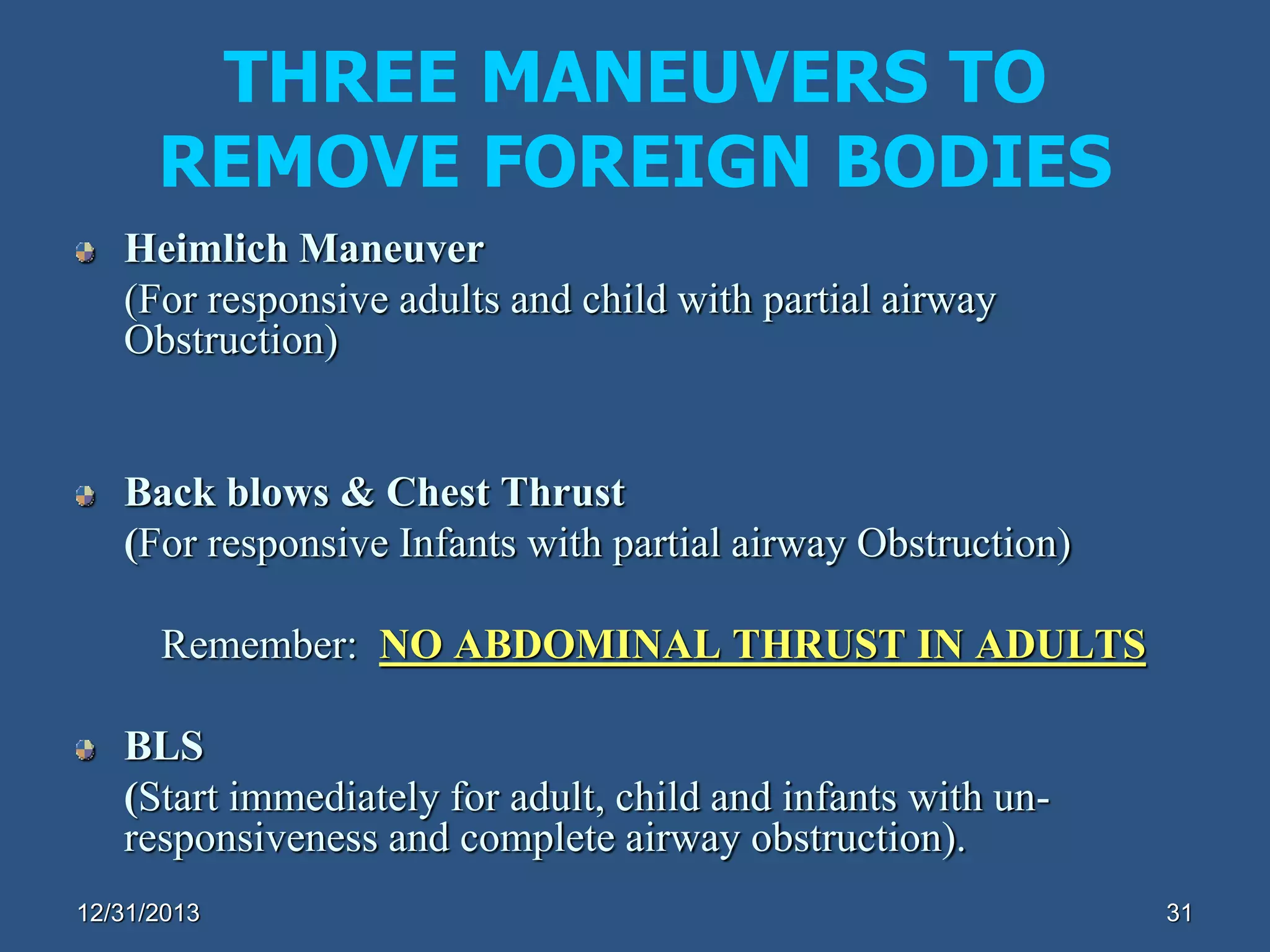 THREE MANEUVERS TO REMOVE FOREIGN BODIES

Heimlich Maneuver
(For responsive adults and child with partial airway Obstruction)

Back blows & Chest Thrust
(For responsive Infants with partial airway Obstruction)

Remember: NO ABDOMINAL THRUST IN ADULTS

BLS
(Start immediately for adult, child and infants with un-responsiveness and complete airway obstruction).

12/31/2013

31